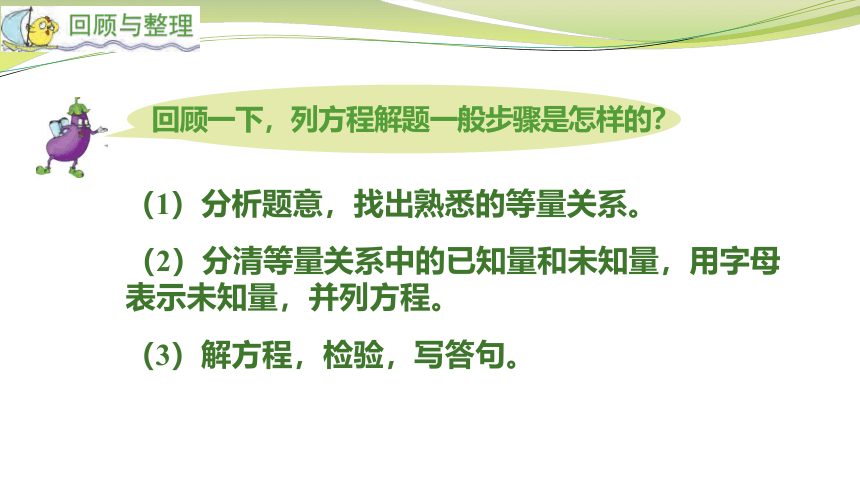 回顾与整理

回顾一下，列方程解题一般步骤是怎样的?

（1）分析题意，找出熟悉的等量关系。

（2）分清等量关系中的已知量和未知量，用字母表示未知量，并列方程。

（3）解方程，检验，写答句。